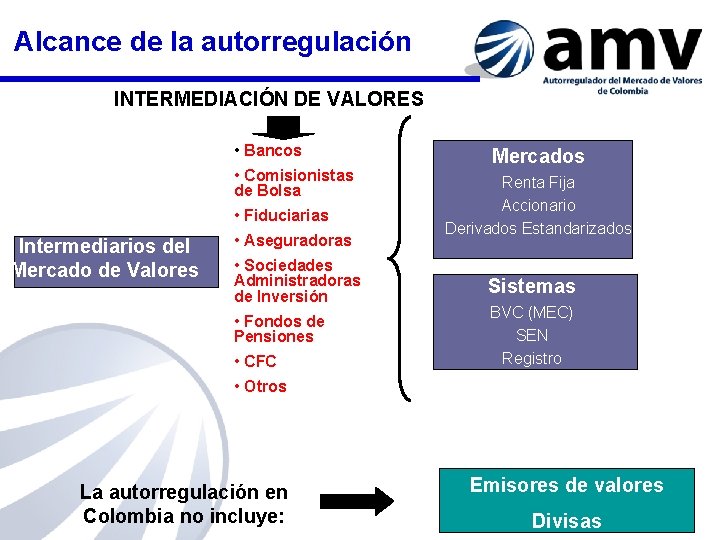 Alcance de la autorregulación

amv
Autorregulador del Mercado de Valores de Colombia

INTERMEDIACIÓN DE VALORES

Intermediarios del Mercado de Valores

• Bancos
• Comisionistas de Bolsa
• Fiduciarias
• Aseguradoras
• Sociedades Administradoras de Inversión
• Fondos de Pensiones
• CFC
• Otros

Mercados
Renta Fija
Accionario
Derivados Estandarizados

Sistemas
BVC (MEC)
SEN
Registro

La autorregulación en Colombia no incluye:

Emisores de valores
Divisas